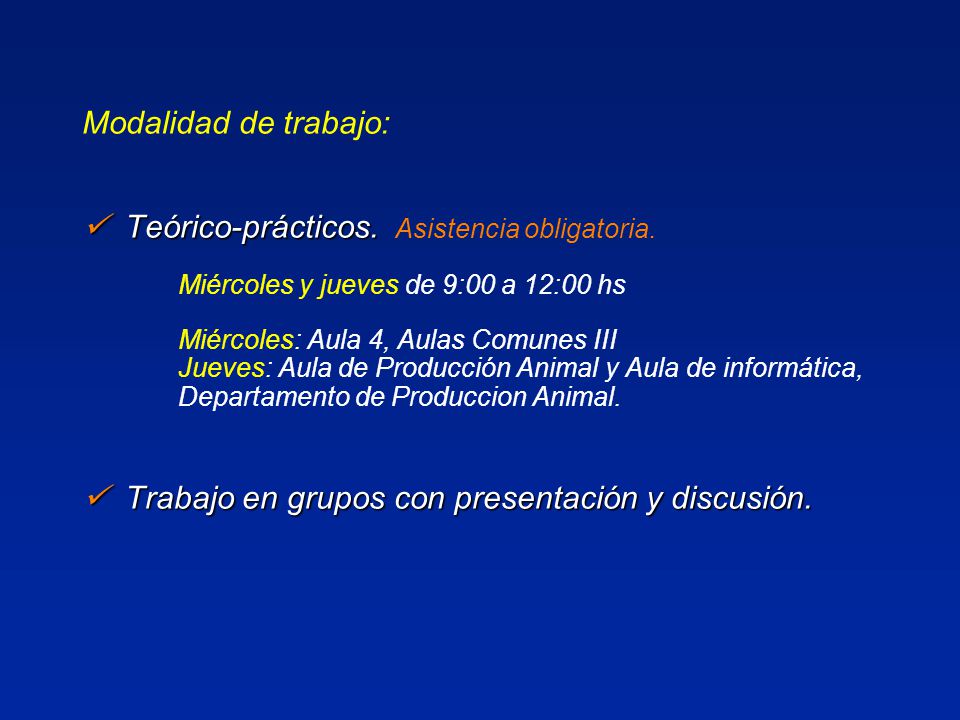 Modalidad de trabajo:

✓ Teórico-prácticos. Asistencia obligatoria.

Miércoles y jueves de 9:00 a 12:00 hs

Miércoles: Aula 4, Aulas Comunes III
Jueves: Aula de Producción Animal y Aula de informática, Departamento de Produccion Animal.

✓ Trabajo en grupos con presentación y discusión.